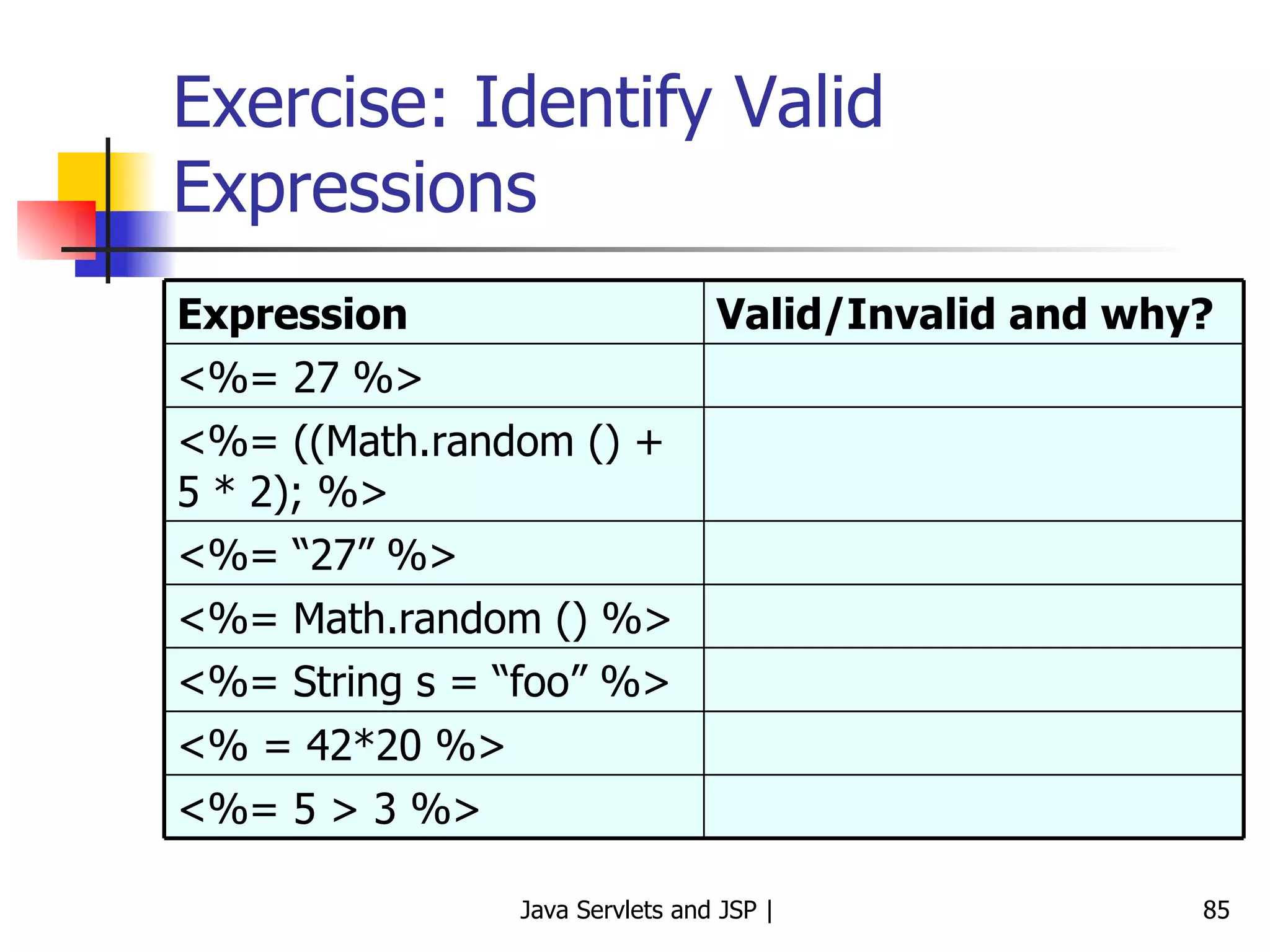 Exercise: Identify Valid Expressions

| Expression | Valid/Invalid and why? |
|---|---|
| <%= 27 %> | |
| <%= ((Math.random () + 5 * 2); %> | |
| <%= “27” %> | |
| <%= Math.random () %> | |
| <%= String s = “foo” %> | |
| <% = 42*20 %> | |
| <%= 5 > 3 %> | |

Java Servlets and JSP |

85